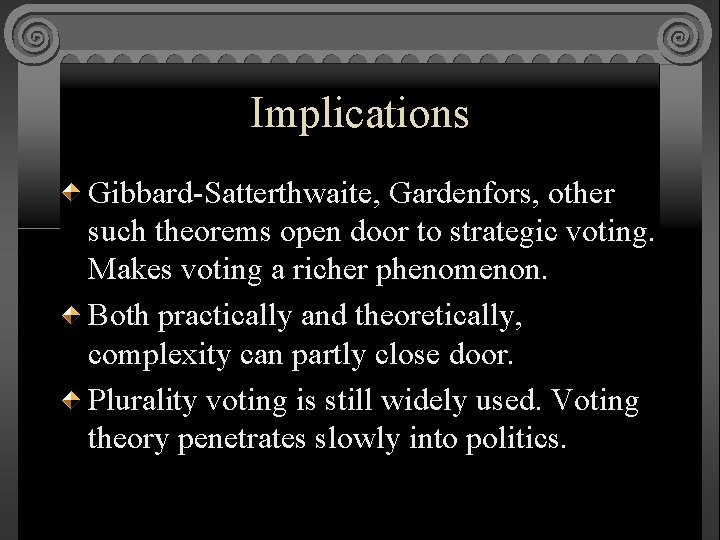 Implications

Gibbard-Satterthwaite, Gardenfors, other such theorems open door to strategic voting. Makes voting a richer phenomenon.

Both practically and theoretically, complexity can partly close door.

Plurality voting is still widely used. Voting theory penetrates slowly into politics.